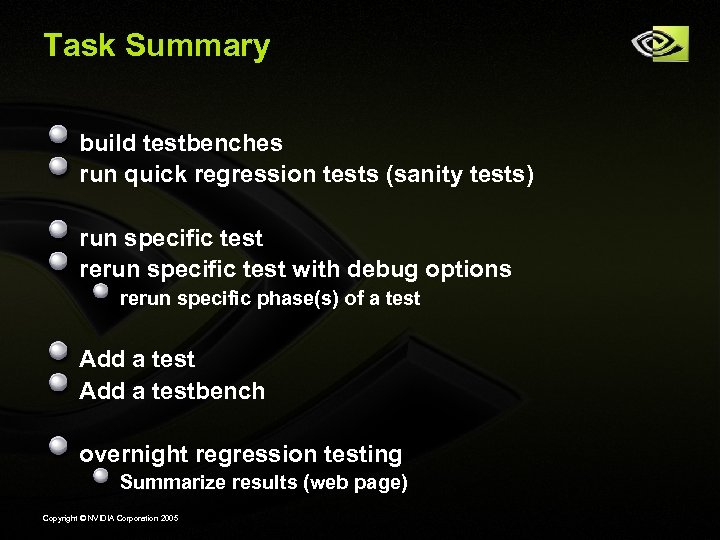 Task Summary

build testbenches
run quick regression tests (sanity tests)

run specific test
rerun specific test with debug options
rerun specific phase(s) of a test

Add a test
Add a testbench

overnight regression testing
Summarize results (web page)

Copyright © NVIDIA Corporation 2005